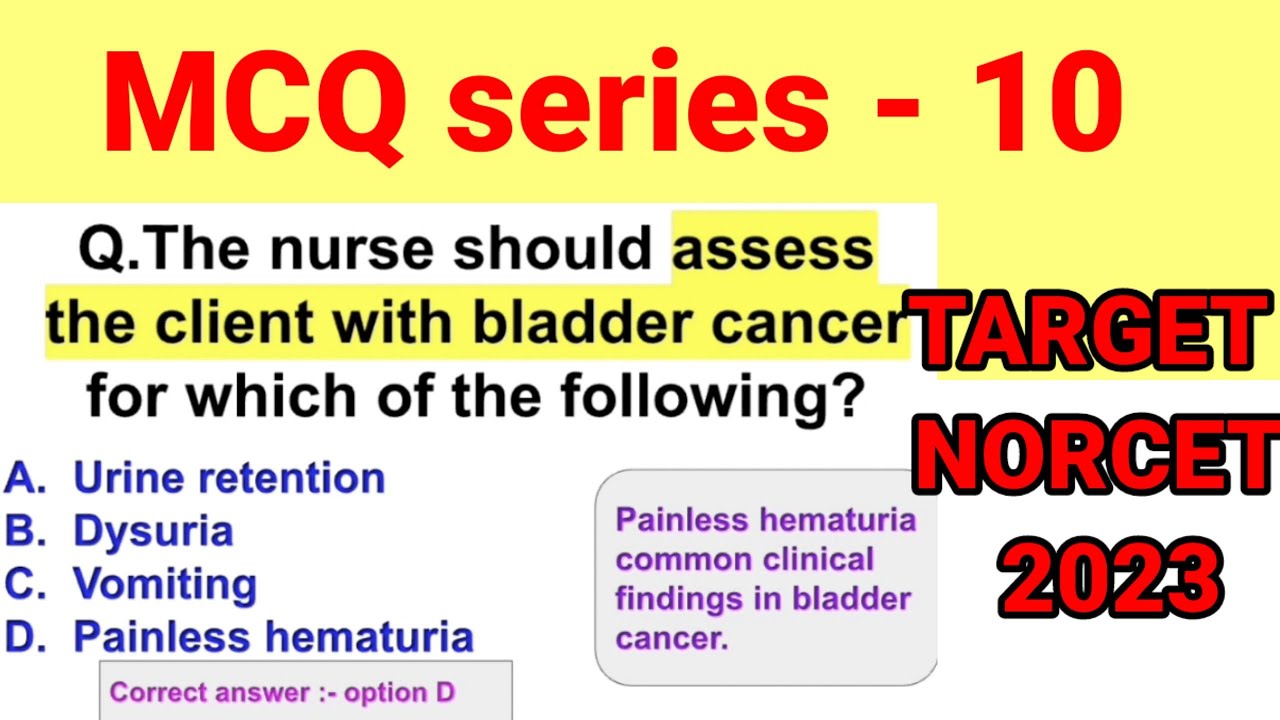 MCQ series - 10

Q.The nurse should assess the client with bladder cancer for which of the following?

A. Urine retention
B. Dysuria
C. Vomiting
D. Painless hematuria

Correct answer :- option D

Painless hematuria common clinical findings in bladder cancer.

TARGET NORCET 2023